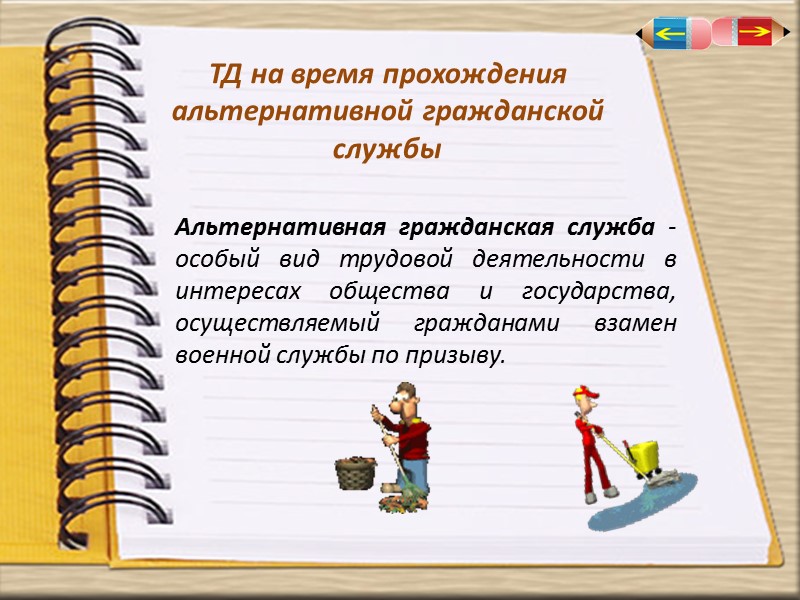 ТД на время прохождения альтернативной гражданской службы

Альтернативная гражданская служба - особый вид трудовой деятельности в интересах общества и государства, осуществляемый гражданами взамен военной службы по призыву.